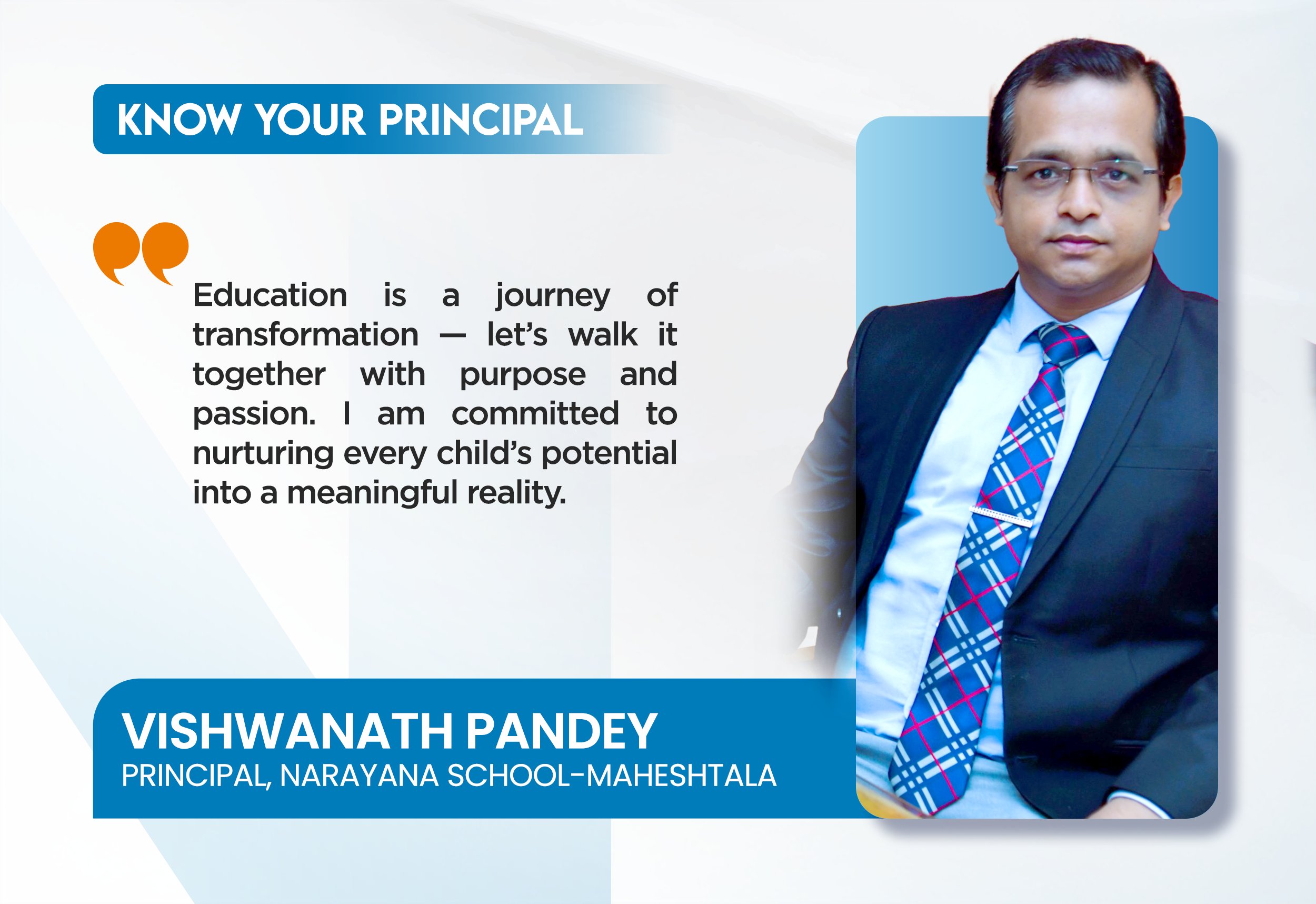 KNOW YOUR PRINCIPAL

Education is a journey of transformation — let's walk it together with purpose and passion. I am committed to nurturing every child's potential into a meaningful reality.

VISHWANATH PANDEY
PRINCIPAL, NARAYANA SCHOOL-MAHESHTALA